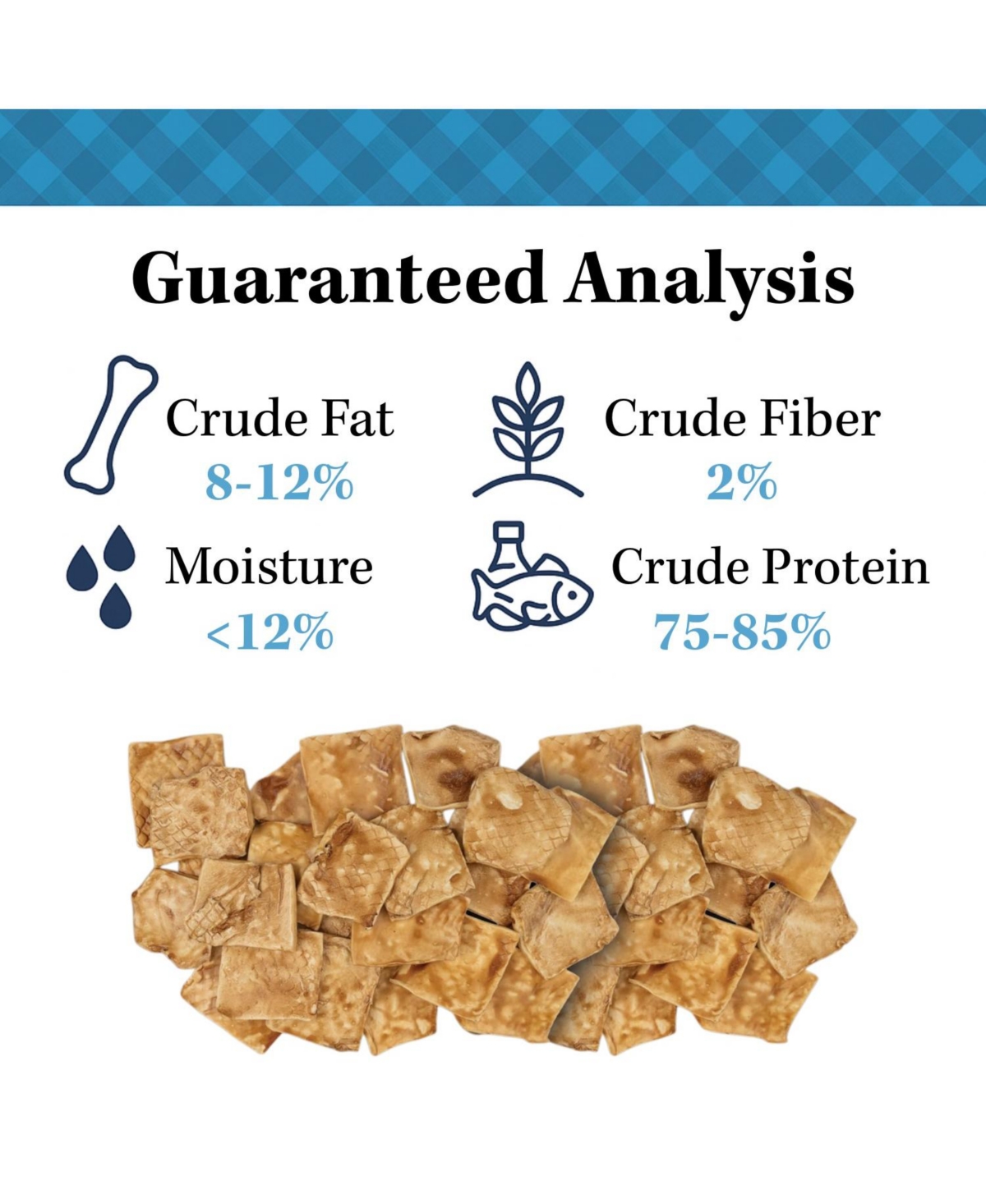 Guaranteed Analysis

Crude Fat
8-12%

Crude Fiber
2%

Moisture
<12%

Crude Protein
75-85%